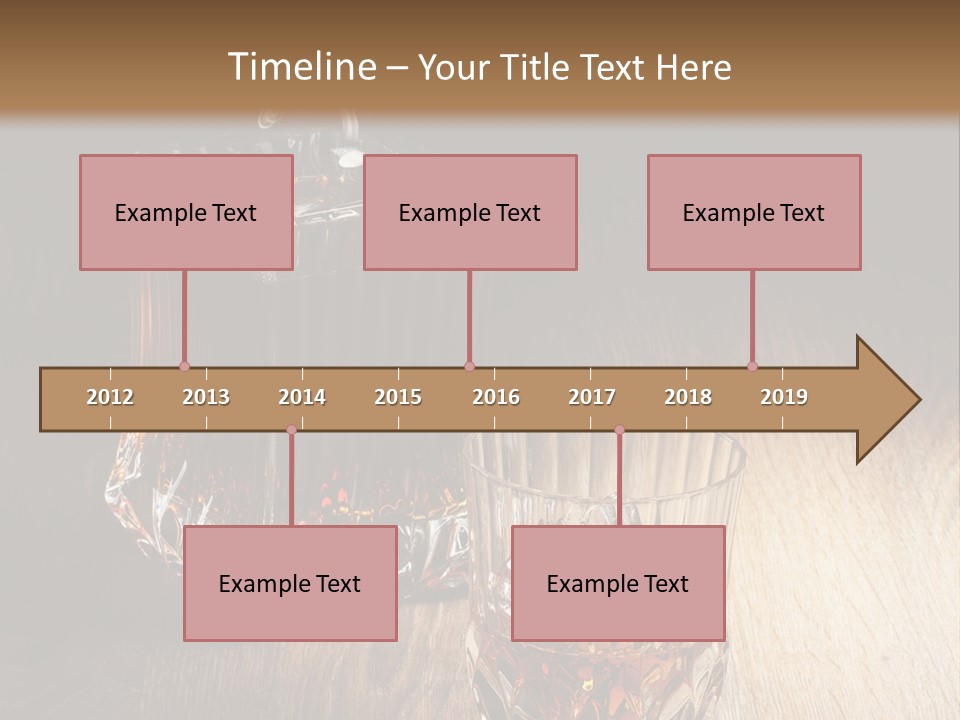 Timeline – Your Title Text Here

Example Text

Example Text

Example Text

2012 2013 2014 2015 2016 2017 2018 2019

Example Text

Example Text